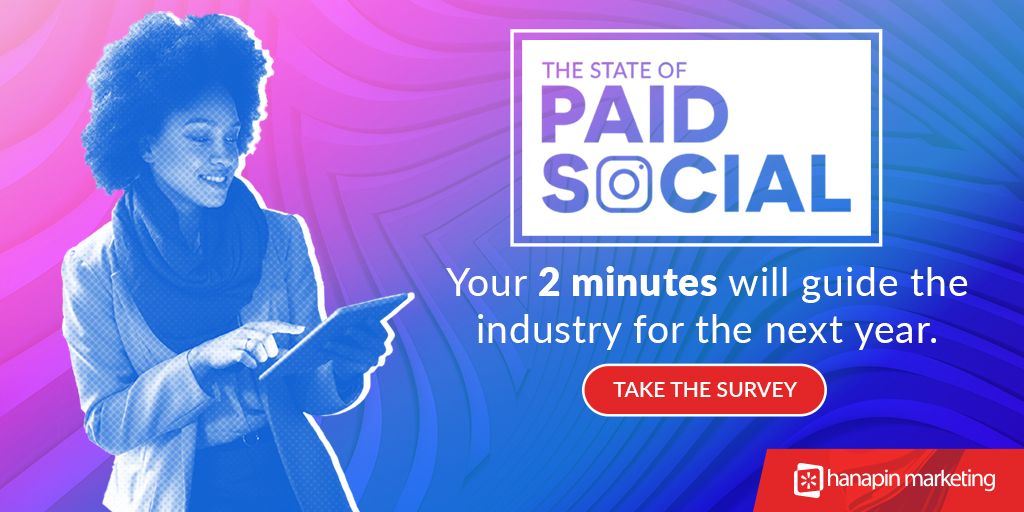 THE STATE OF
PAID
SOCIAL

Your 2 minutes will guide the industry for the next year.

TAKE THE SURVEY

hanapin marketing